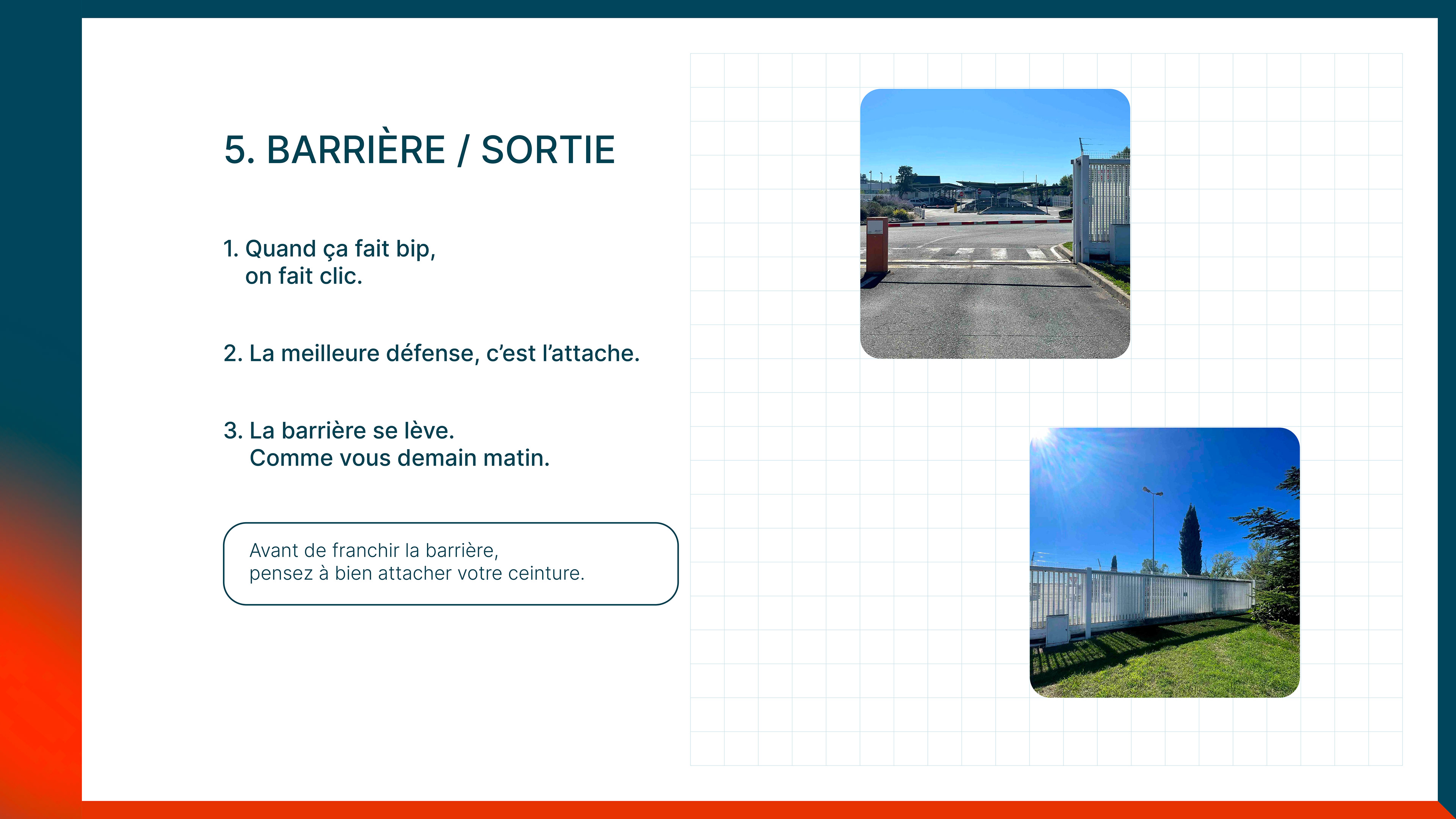 5. BARRIÈRE / SORTIE

1. Quand ça fait bip,
on fait clic.

2. La meilleure défense, c'est l'attache.

3. La barrière se lève.
Comme vous demain matin.

Avant de franchir la barrière,
pensez à bien attacher votre ceinture.